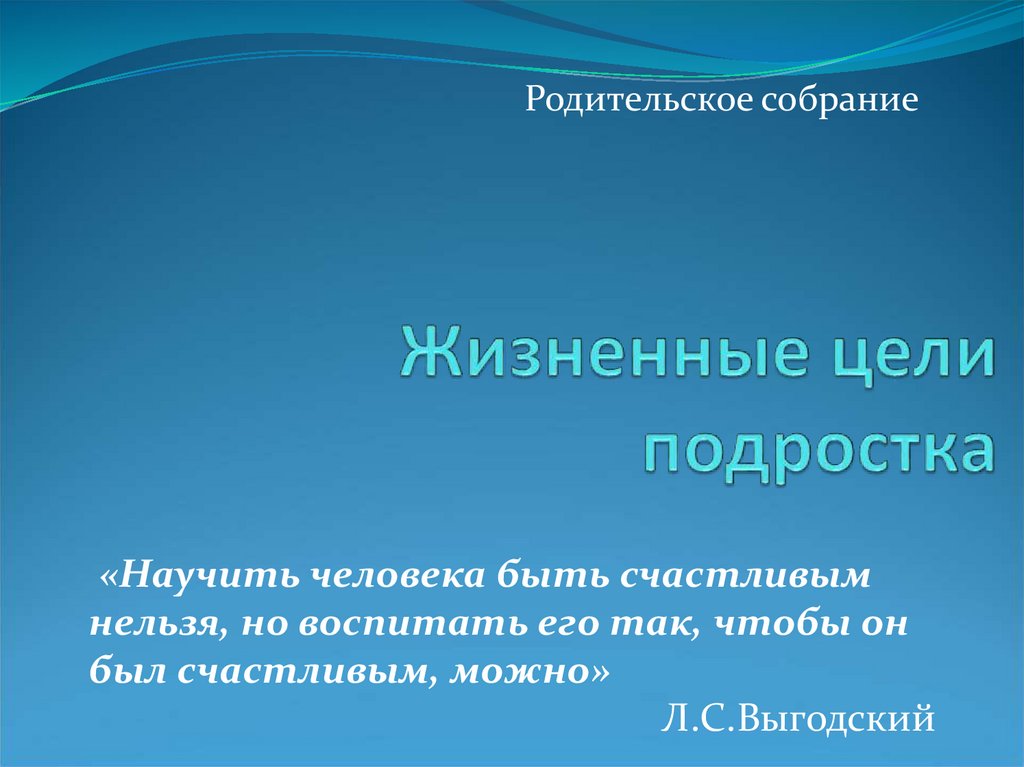 Родительское собрание

Жизненные цели подростка

«Научить человека быть счастливым нельзя, но воспитать его так, чтобы он был счастливым, можно»

Л.С.Выгодский